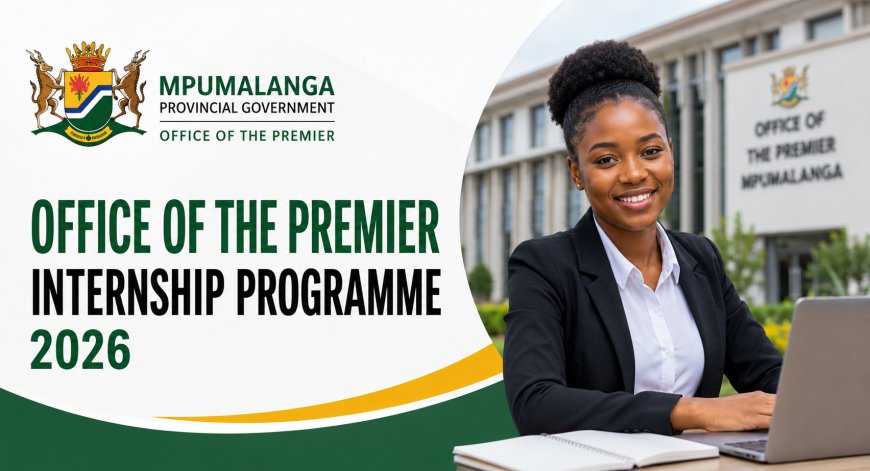 MPUMALANGA
PROVINCIAL GOVERNMENT
OFFICE OF THE PREMIER

OFFICE OF THE PREMIER
INTERNSHIP PROGRAMME
2026

OFFICE OF
THE PREMIER
MPUMALANGA